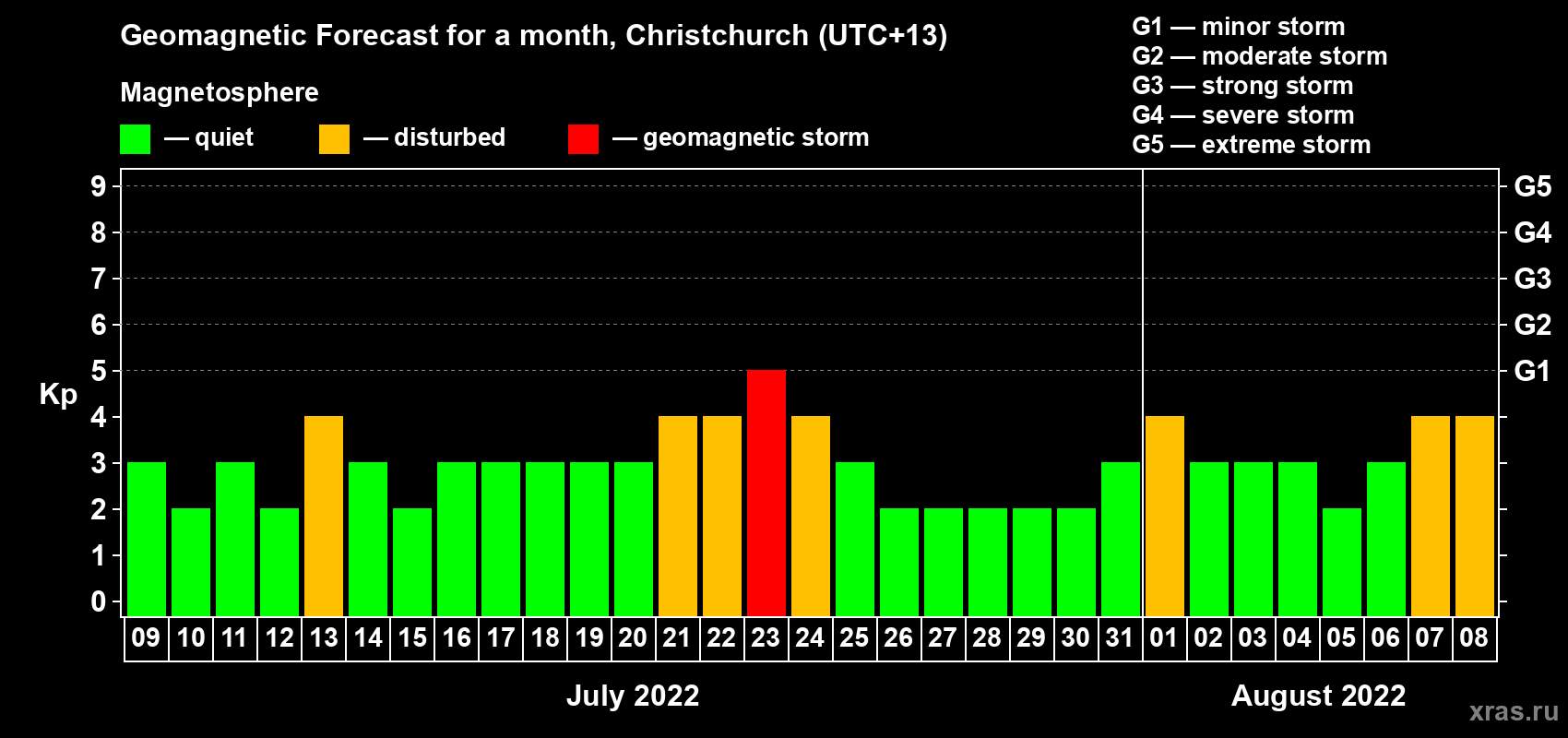 Geomagnetic Forecast for a month, Christchurch (UTC+13)

Magnetosphere

— quiet — disturbed — geomagnetic storm

G1 — minor storm
G2 — moderate storm
G3 — strong storm
G4 — severe storm
G5 — extreme storm

Kp

9 8 7 6 5 4 3 2 1 0

G5 G4 G3 G2 G1

09 10 11 12 13 14 15 16 17 18 19 20 21 22 23 24 25 26 27 28 29 30 31 01 02 03 04 05 06 07 08

July 2022

August 2022

xras.ru